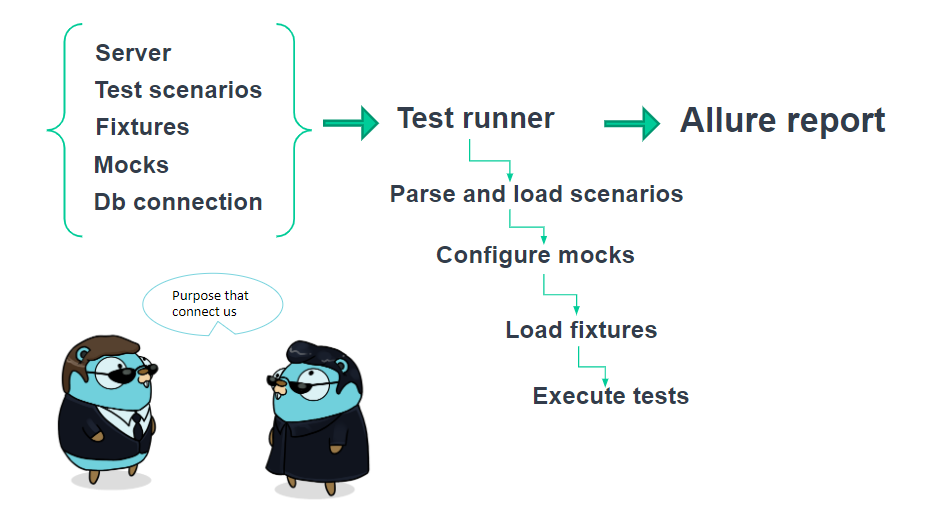 Server
Test scenarios
Fixtures
Mocks
Db connection

Test runner

Allure report

Parse and load scenarios

Configure mocks

Load fixtures

Execute tests

Purpose that connect us